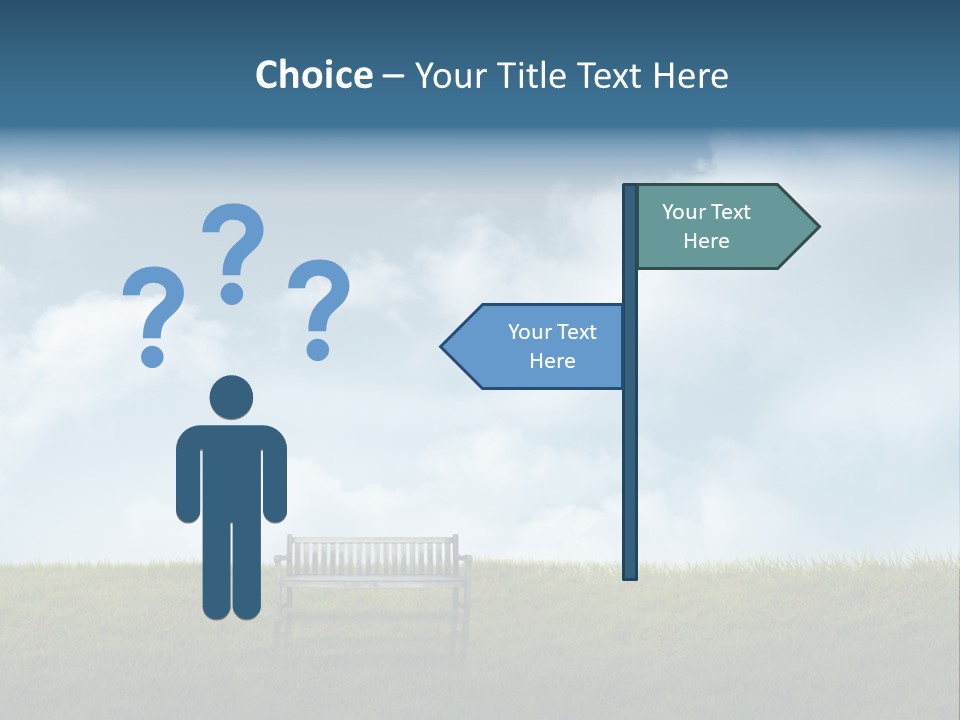 Choice – Your Title Text Here

? ? ?

Your Text Here

Your Text Here